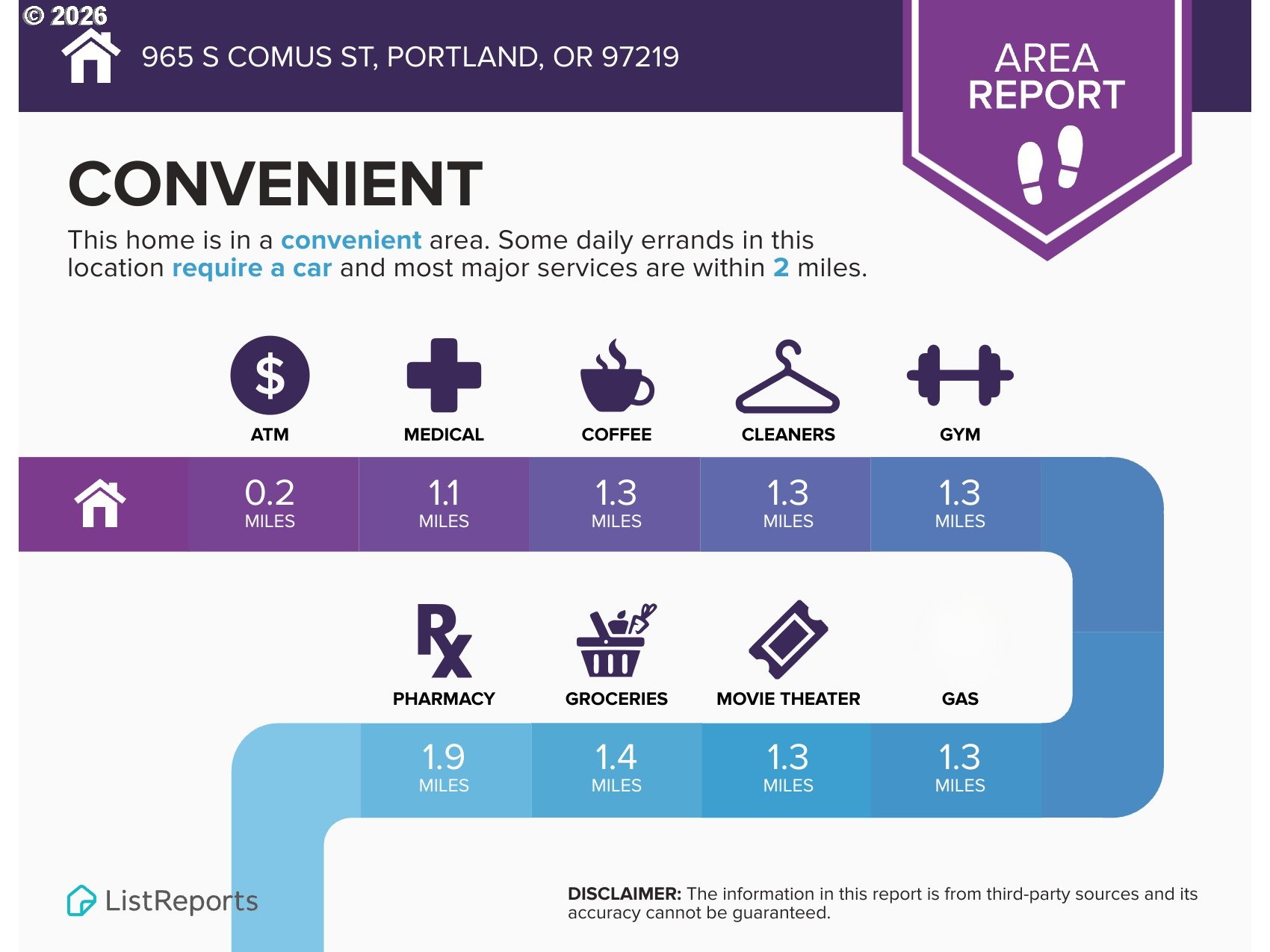 © 2026

965 S COMUS ST, PORTLAND, OR 97219

AREA REPORT

CONVENIENT

This home is in a convenient area. Some daily errands in this location require a car and most major services are within 2 miles.

ATM
MEDICAL
COFFEE
CLEANERS
GYM

0.2 MILES
1.1 MILES
1.3 MILES
1.3 MILES
1.3 MILES

PHARMACY
GROCERIES
MOVIE THEATER
GAS

1.9 MILES
1.4 MILES
1.3 MILES
1.3 MILES

ListReports

DISCLAIMER: The information in this report is from third-party sources and its accuracy cannot be guaranteed.